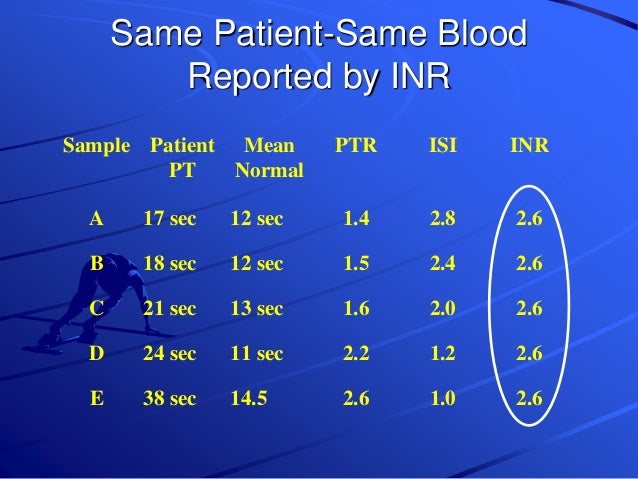 Same Patient-Same Blood
Reported by INR

| Sample | Patient PT | Mean Normal | PTR | ISI | INR |
|---|---|---|---|---|---|
| A | 17 sec | 12 sec | 1.4 | 2.8 | 2.6 |
| B | 18 sec | 12 sec | 1.5 | 2.4 | 2.6 |
| C | 21 sec | 13 sec | 1.6 | 2.0 | 2.6 |
| D | 24 sec | 11 sec | 2.2 | 1.2 | 2.6 |
| E | 38 sec | 14.5 | 2.6 | 1.0 | 2.6 |